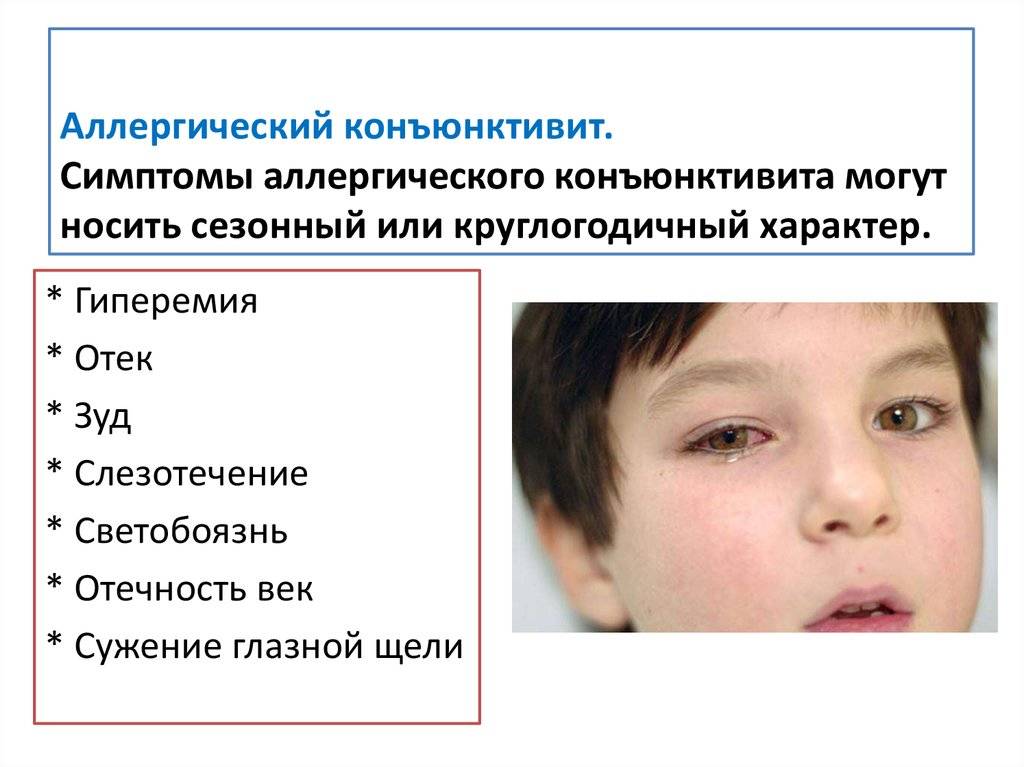 Аллергический конъюнктивит.
Симптомы аллергического конъюнктивита могут носить сезонный или круглогодичный характер.

* Гиперемия
* Отек
* Зуд
* Слезотечение
* Светобоязнь
* Отечность век
* Сужение глазной щели